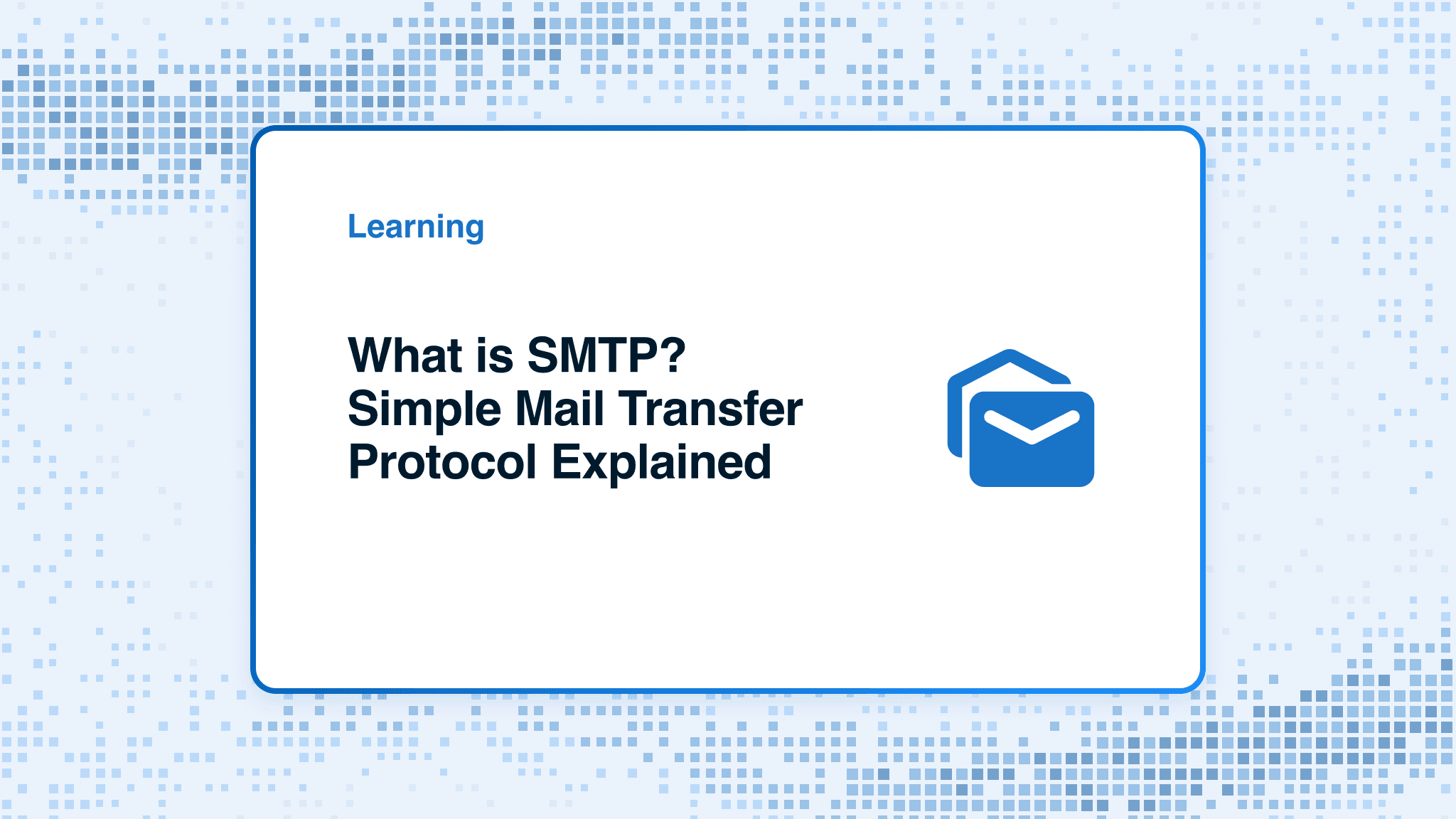 Learning

What is SMTP? Simple Mail Transfer Protocol Explained